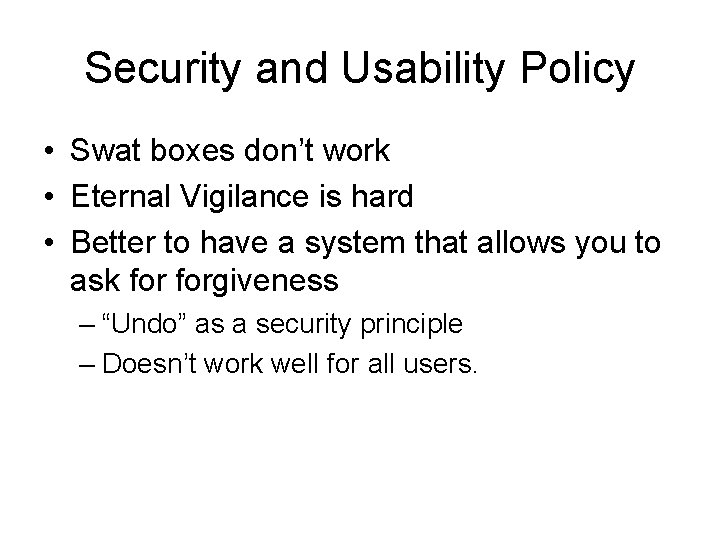 Security and Usability Policy

• Swat boxes don’t work
• Eternal Vigilance is hard
• Better to have a system that allows you to ask for forgiveness
  – “Undo” as a security principle
  – Doesn’t work well for all users.